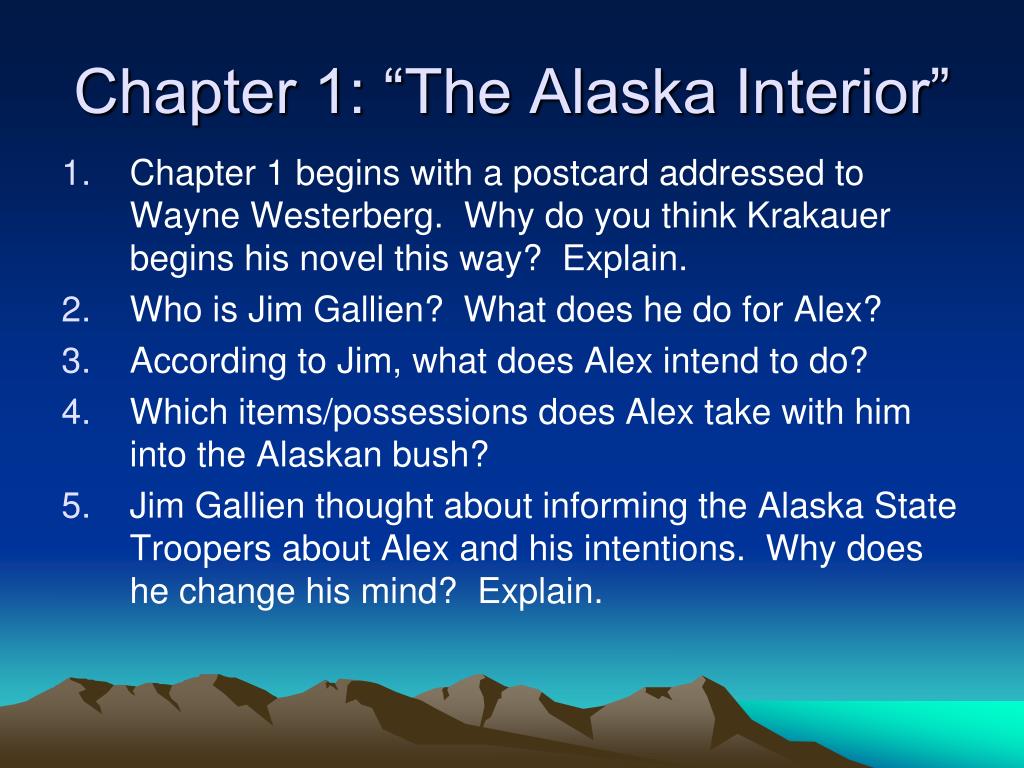 Chapter 1: “The Alaska Interior”

1. Chapter 1 begins with a postcard addressed to Wayne Westerberg. Why do you think Krakauer begins his novel this way? Explain.
2. Who is Jim Gallien? What does he do for Alex?
3. According to Jim, what does Alex intend to do?
4. Which items/possessions does Alex take with him into the Alaskan bush?
5. Jim Gallien thought about informing the Alaska State Troopers about Alex and his intentions. Why does he change his mind? Explain.